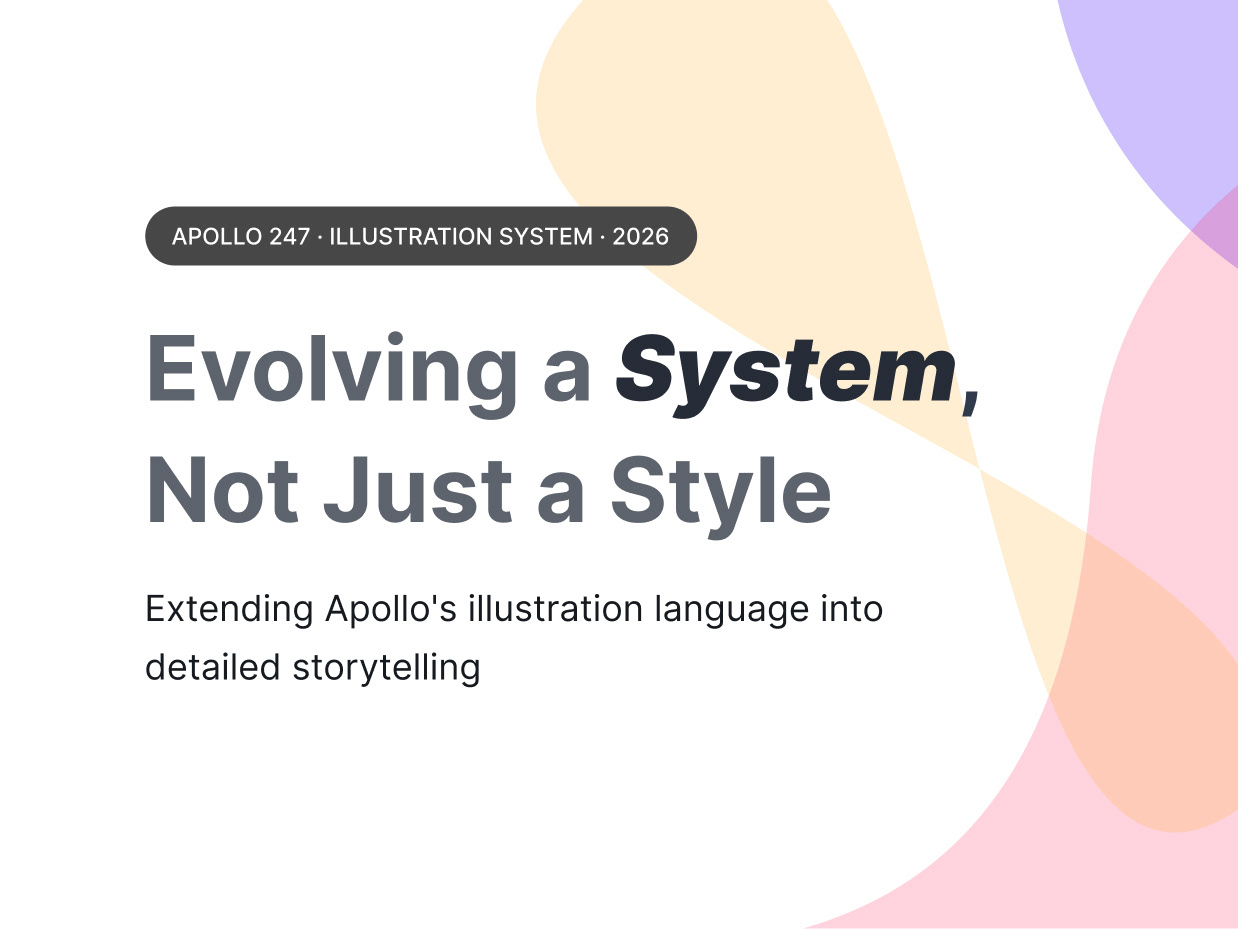 APOLLO 247 · ILLUSTRATION SYSTEM · 2026

Evolving a System, Not Just a Style

Extending Apollo's illustration language into detailed storytelling